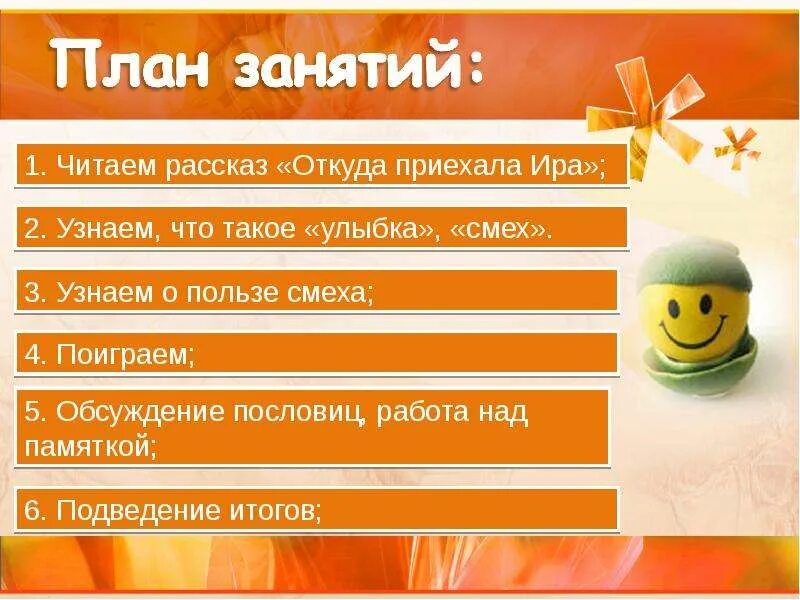 План занятий:

1. Читаем рассказ «Откуда приехала Ира»;

2. Узнаем, что такое «улыбка», «смех».

3. Узнаем о пользе смеха;

4. Поиграем;

5. Обсуждение пословиц, работа над памяткой;

6. Подведение итогов;